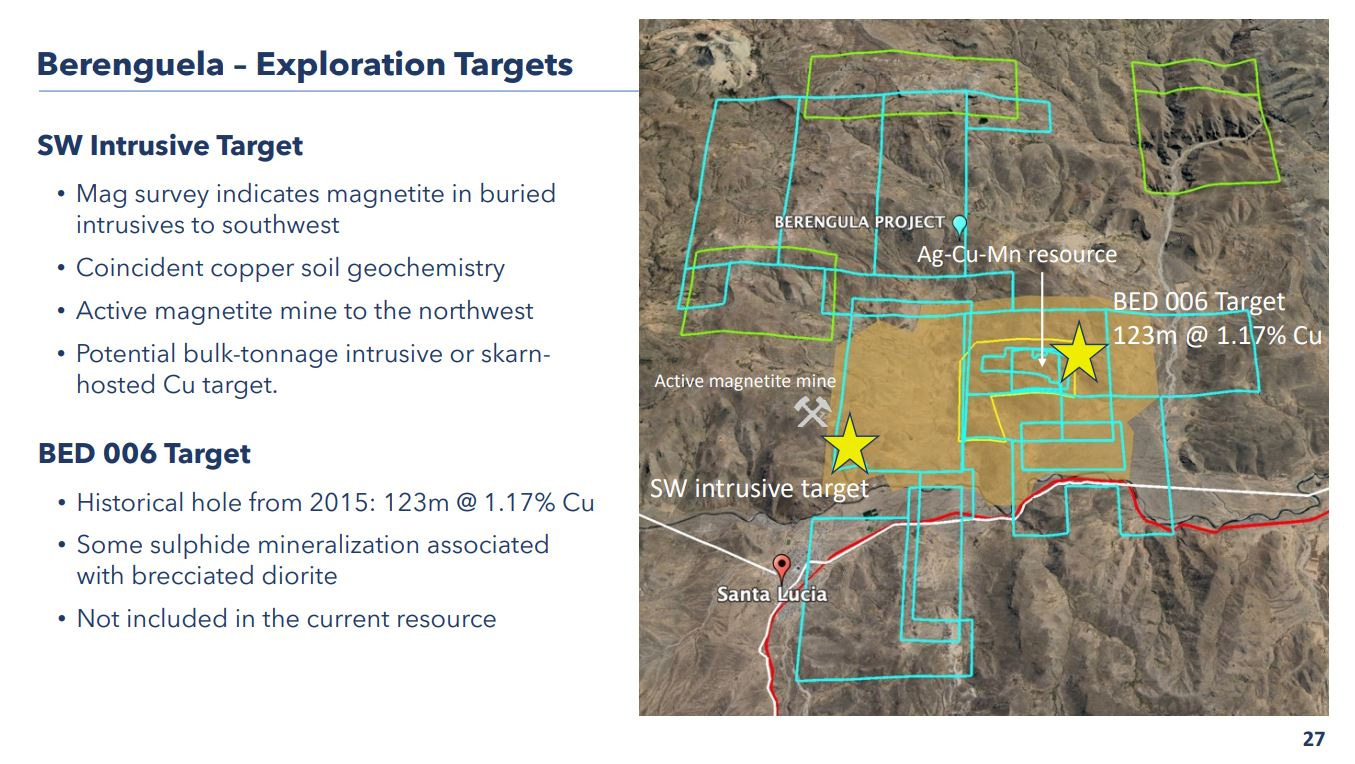 Berenguela – Exploration Targets

SW Intrusive Target

• Mag survey indicates magnetite in buried intrusives to southwest
• Coincident copper soil geochemistry
• Active magnetite mine to the northwest
• Potential bulk-tonnage intrusive or skarn-hosted Cu target.

BED 006 Target

• Historical hole from 2015: 123m @ 1.17% Cu
• Some sulphide mineralization associated with brecciated diorite
• Not included in the current resource

BERENGULA PROJECT
Ag-Cu-Mn resource
BED 006 Target
123m @ 1.17% Cu
Active magnetite mine
SW intrusive target
Santa Lucia

27